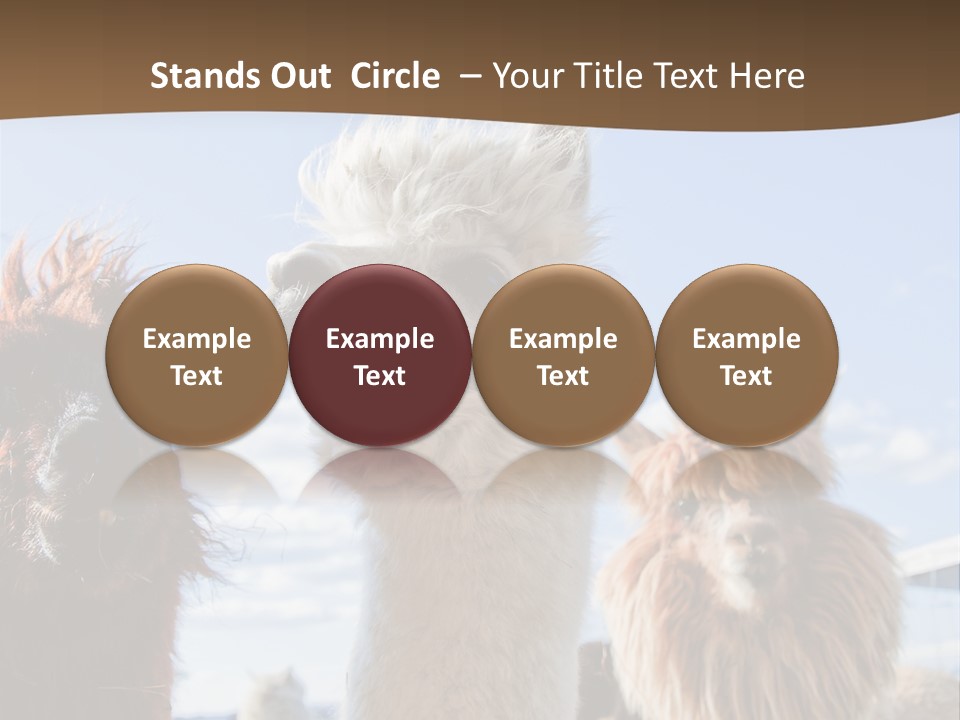 Stands Out Circle – Your Title Text Here

Example Text

Example Text

Example Text

Example Text